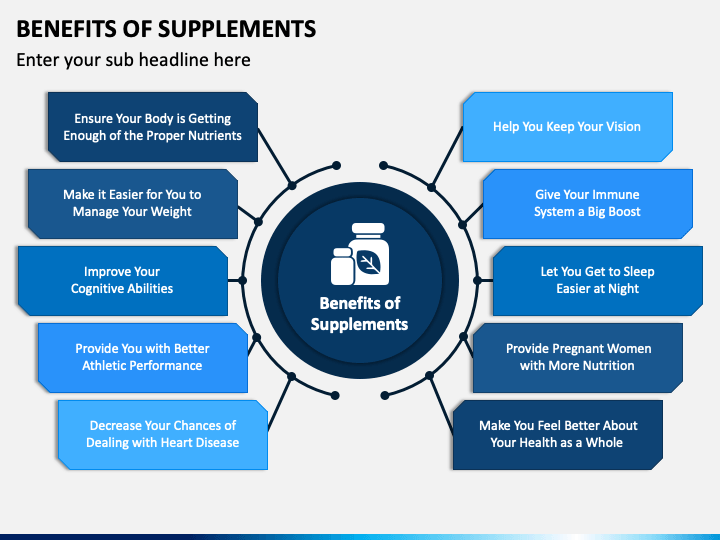 BENEFITS OF SUPPLEMENTS

Enter your sub headline here

Ensure Your Body is Getting Enough of the Proper Nutrients

Make it Easier for You to Manage Your Weight

Improve Your Cognitive Abilities

Provide You with Better Athletic Performance

Decrease Your Chances of Dealing with Heart Disease

Benefits of Supplements

Help You Keep Your Vision

Give Your Immune System a Big Boost

Let You Get to Sleep Easier at Night

Provide Pregnant Women with More Nutrition

Make You Feel Better About Your Health as a Whole